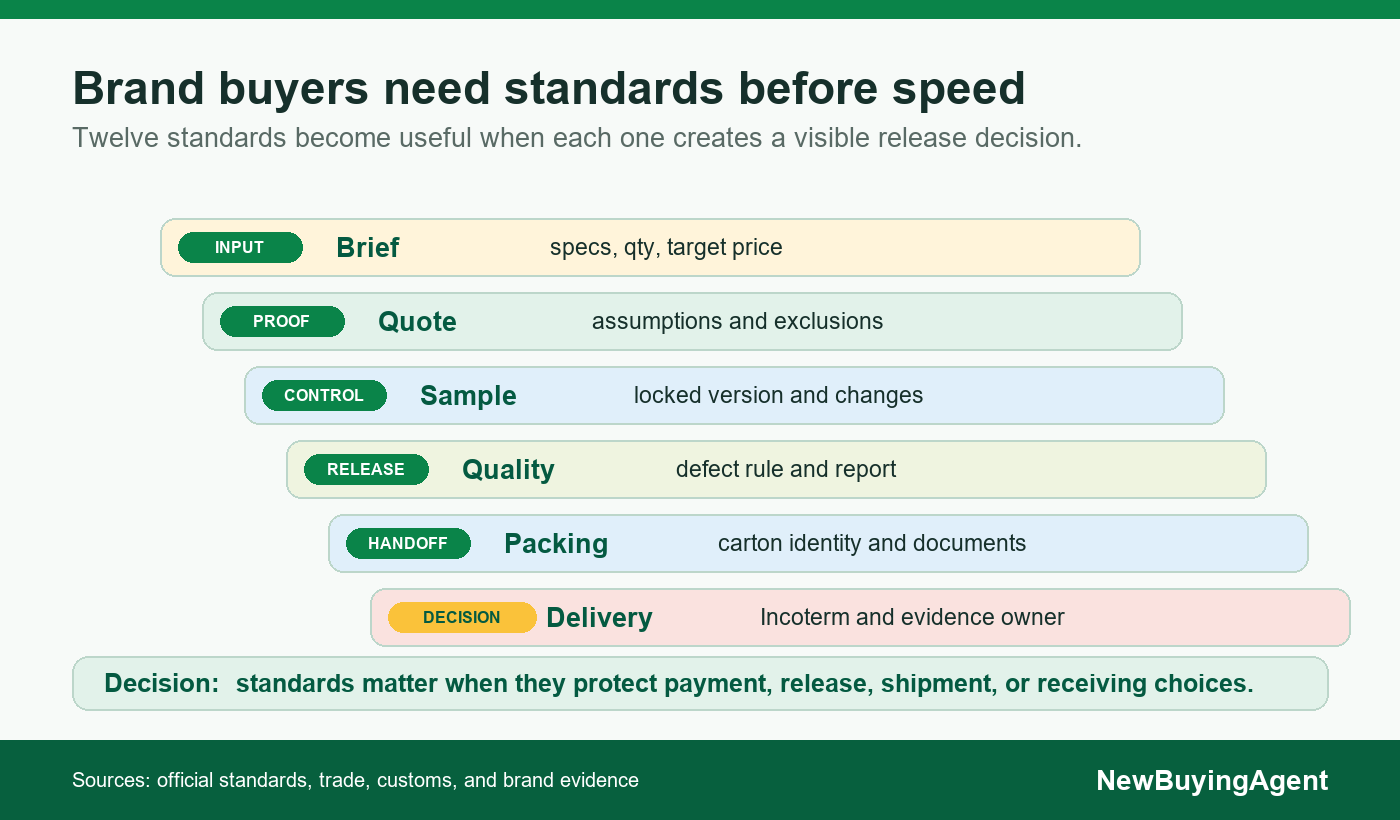 Brand buyers need standards before speed

Twelve standards become useful when each one creates a visible release decision.

INPUT Brief specs, qty, target price

PROOF Quote assumptions and exclusions

CONTROL Sample locked version and changes

RELEASE Quality defect rule and report

HANDOFF Packing carton identity and documents

DECISION Delivery Incoterm and evidence owner

Decision: standards matter when they protect payment, release, shipment, or receiving choices.

Sources: official standards, trade, customs, and brand evidence

NewBuyingAgent